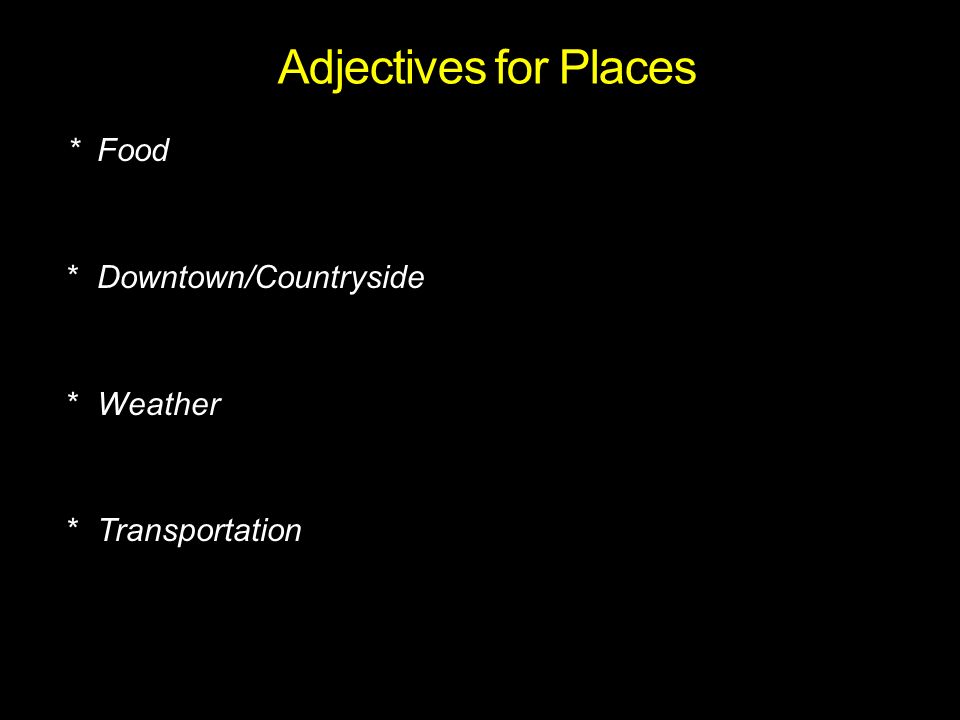 Adjectives for Places

* Food

* Downtown/Countryside

* Weather

* Transportation